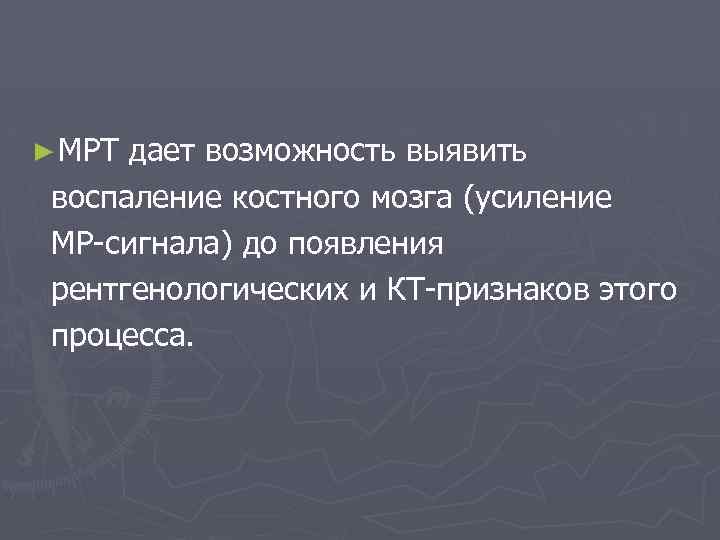 ►МРТ дает возможность выявить воспаление костного мозга (усиление МР-сигнала) до появления рентгенологических и КТ-признаков этого процесса.